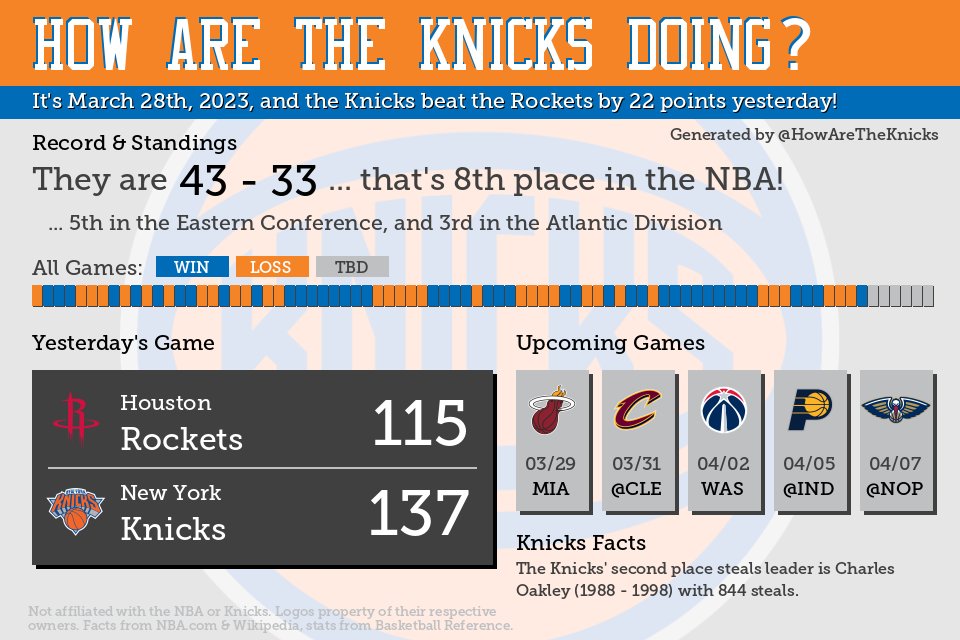 HOW ARE THE KNICKS DOING?

It's March 28th, 2023, and the Knicks beat the Rockets by 22 points yesterday!

Generated by @HowAreTheKnicks

Record & Standings

They are 43 - 33 ... that's 8th place in the NBA!

... 5th in the Eastern Conference, and 3rd in the Atlantic Division

All Games: WIN LOSS TBD

Yesterday's Game

Houston Rockets 115

New York Knicks 137

Upcoming Games

03/29 MIA

03/31 @CLE

04/02 WAS

04/05 @IND

04/07 @NOP

Knicks Facts

The Knicks' second place steals leader is Charles Oakley (1988 - 1998) with 844 steals.

Not affiliated with the NBA or Knicks. Logos property of their respective owners. Facts from NBA.com & Wikipedia, stats from Basketball Reference.